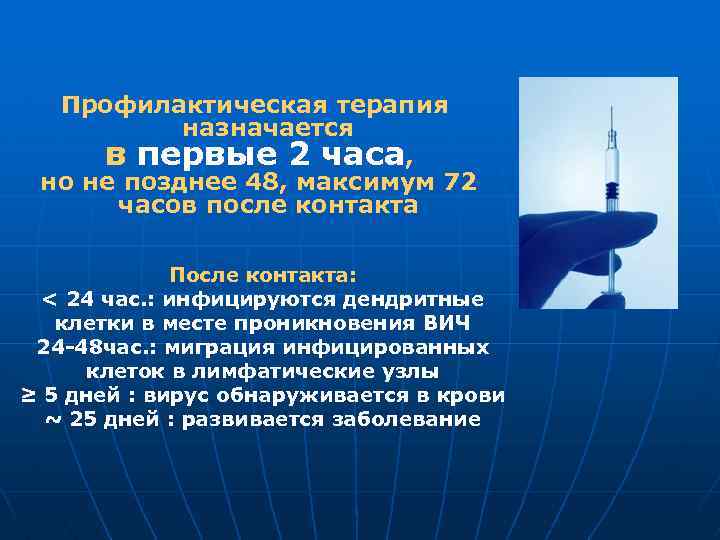 Профилактическая терапия назначается
в первые 2 часа,
но не позднее 48, максимум 72 часов после контакта

После контакта:
< 24 час.: инфицируются дендритные клетки в месте проникновения ВИЧ
24-48час.: миграция инфицированных клеток в лимфатические узлы
≥ 5 дней : вирус обнаруживается в крови
~ 25 дней : развивается заболевание